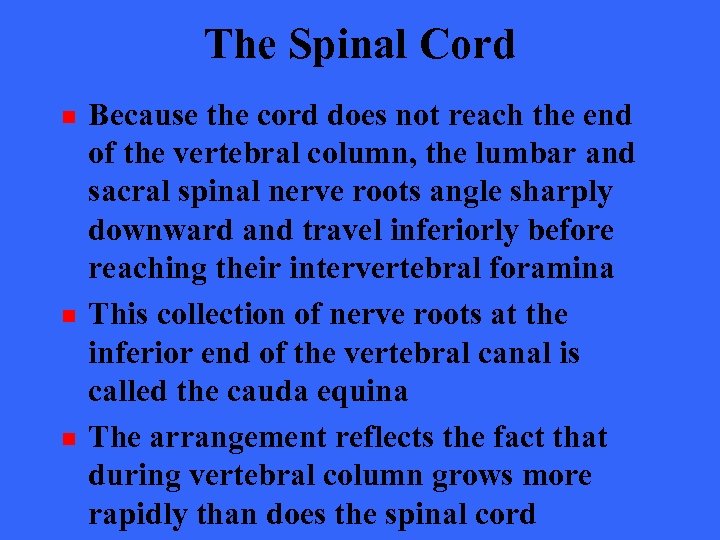 The Spinal Cord

- Because the cord does not reach the end of the vertebral column, the lumbar and sacral spinal nerve roots angle sharply downward and travel inferiorly before reaching their intervertebral foramina
- This collection of nerve roots at the inferior end of the vertebral canal is called the cauda equina
- The arrangement reflects the fact that during vertebral column grows more rapidly than does the spinal cord